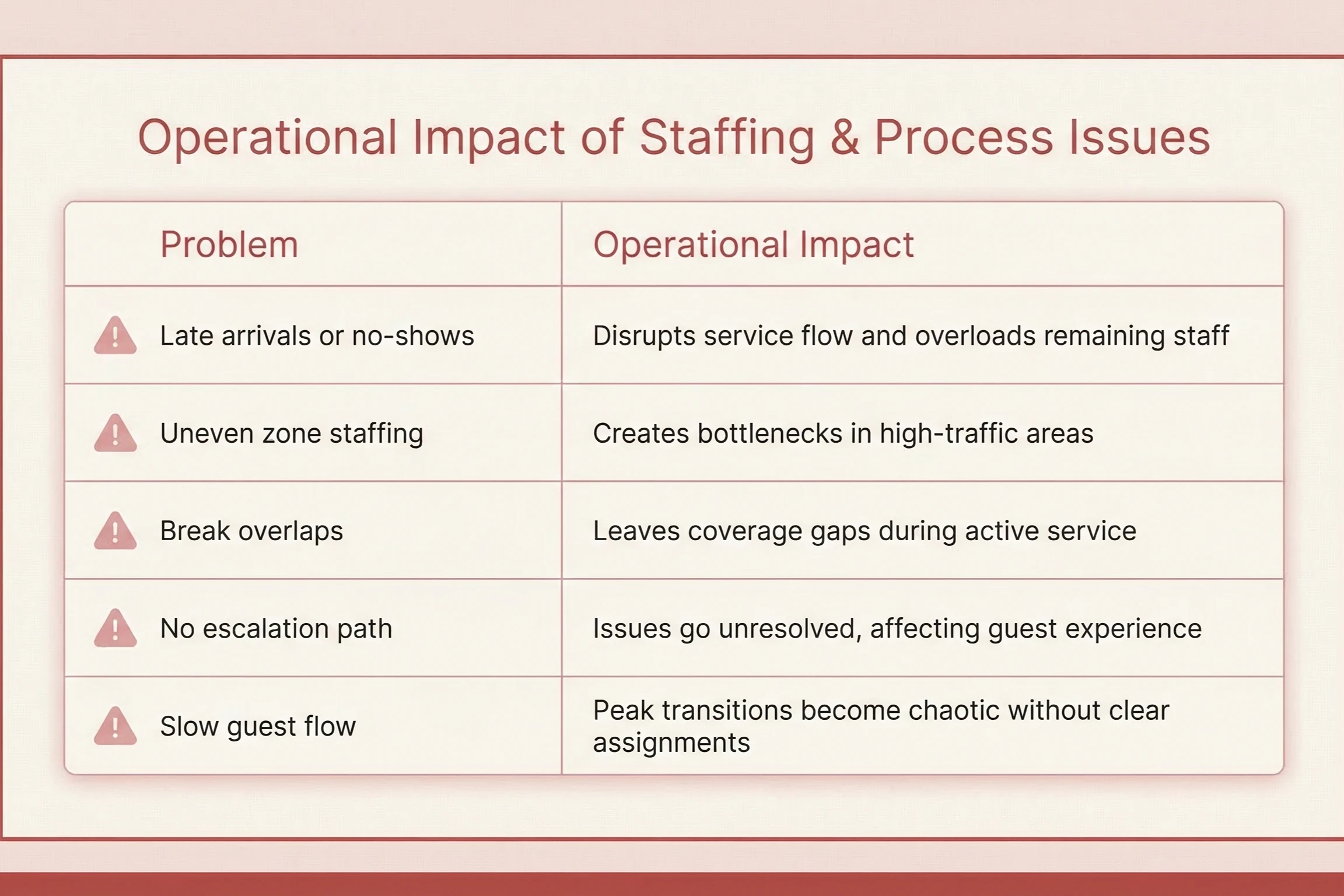 Operational Impact of Staffing & Process Issues

| Problem | Operational Impact |
|---|---|
| Late arrivals or no-shows | Disrupts service flow and overloads remaining staff |
| Uneven zone staffing | Creates bottlenecks in high-traffic areas |
| Break overlaps | Leaves coverage gaps during active service |
| No escalation path | Issues go unresolved, affecting guest experience |
| Slow guest flow | Peak transitions become chaotic without clear assignments |